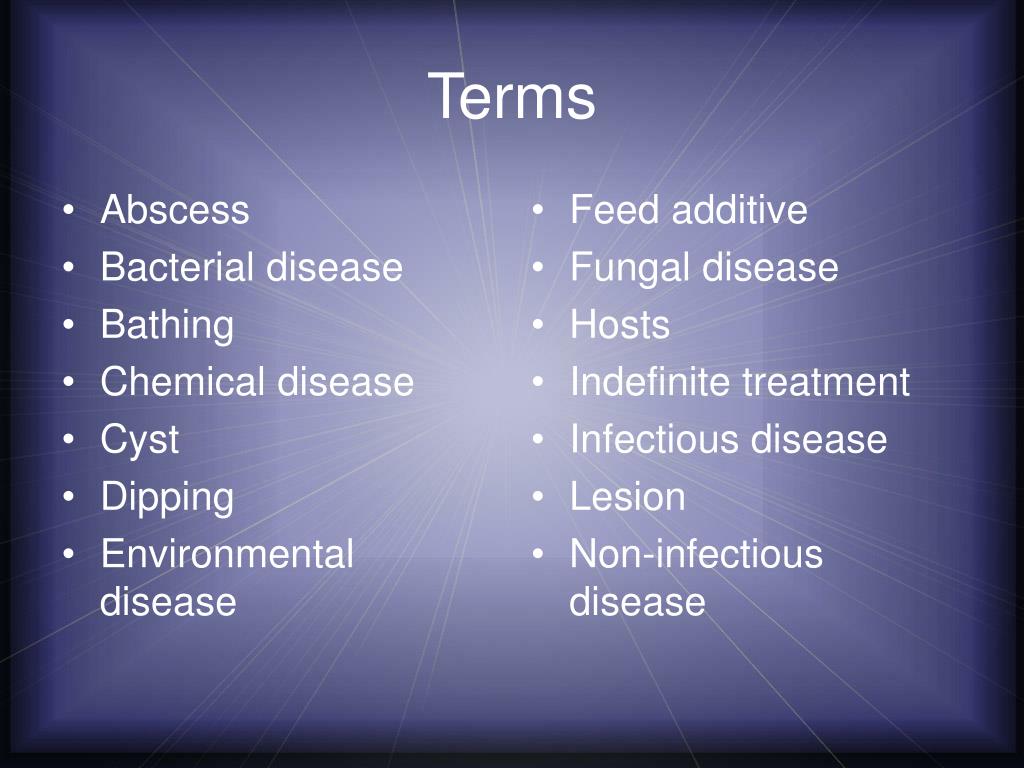 Terms

• Abscess
• Bacterial disease
• Bathing
• Chemical disease
• Cyst
• Dipping
• Environmental disease

• Feed additive
• Fungal disease
• Hosts
• Indefinite treatment
• Infectious disease
• Lesion
• Non-infectious disease